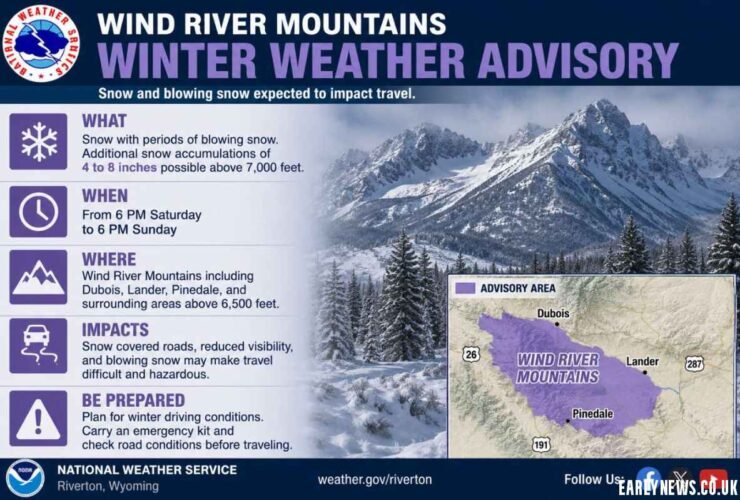 NATIONAL WEATHER SERVICE

WIND RIVER MOUNTAINS
WINTER WEATHER ADVISORY

Snow and blowing snow expected to impact travel.

WHAT
Snow with periods of blowing snow. Additional snow accumulations of 4 to 8 inches possible above 7,000 feet.

WHEN
From 6 PM Saturday to 6 PM Sunday

WHERE
Wind River Mountains including Dubois, Lander, Pinedale, and surrounding areas above 6,500 feet.

IMPACTS
Snow covered roads, reduced visibility, and blowing snow may make travel difficult and hazardous.

BE PREPARED
Plan for winter driving conditions. Carry an emergency kit and check road conditions before traveling.

ADVISORY AREA
Dubois
26
WIND RIVER MOUNTAINS
Lander
287
Pinedale
191

NOAA
NATIONAL WEATHER SERVICE
Riverton, Wyoming
weather.gov/riverton
Follow Us:
EARLYNEWS.CO.UK